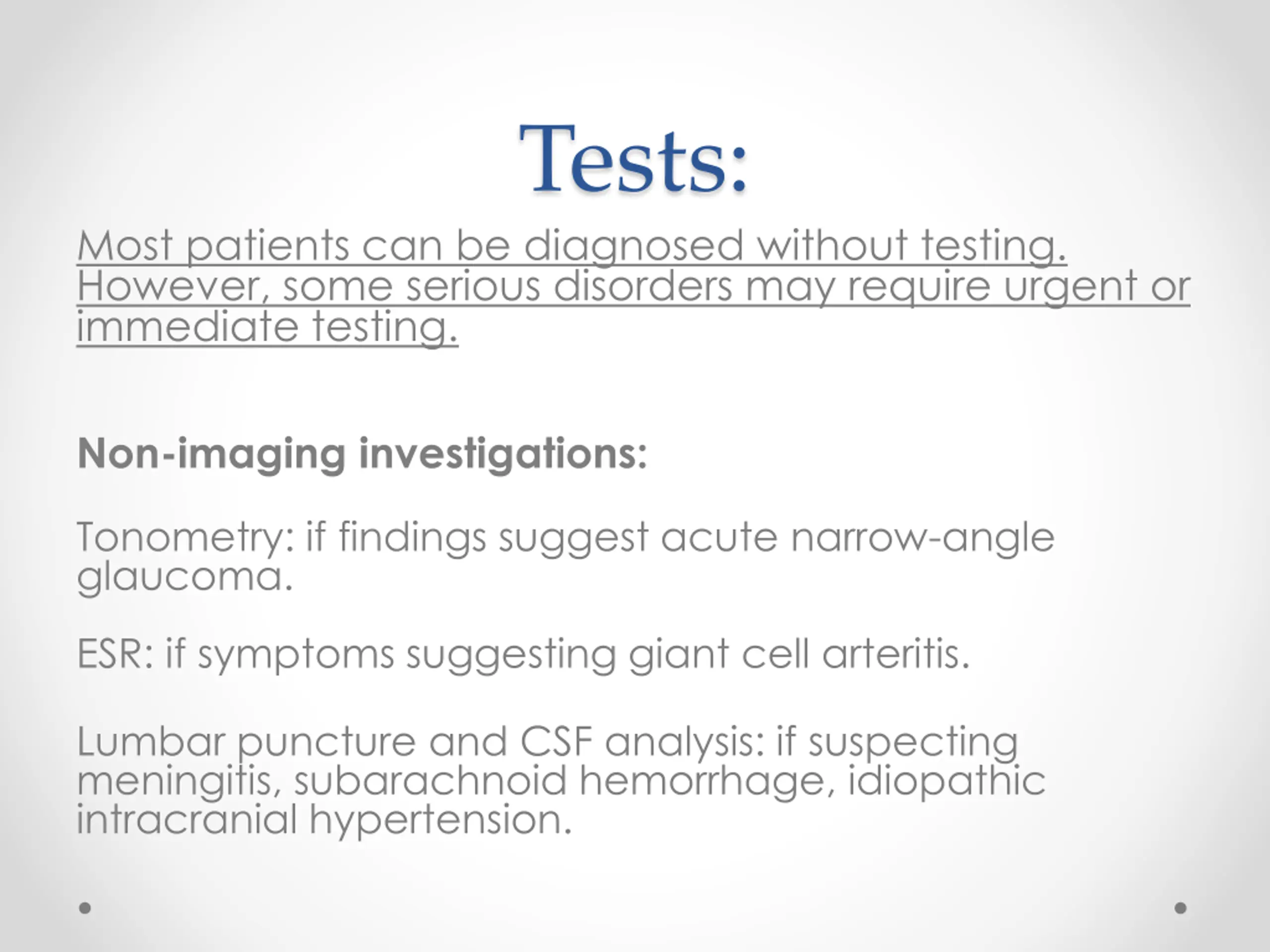 Tests:

Most patients can be diagnosed without testing. However, some serious disorders may require urgent or immediate testing.

Non-imaging investigations:

Tonometry: if findings suggest acute narrow-angle glaucoma.

ESR: if symptoms suggesting giant cell arteritis.

Lumbar puncture and CSF analysis: if suspecting meningitis, subarachnoid hemorrhage, idiopathic intracranial hypertension.